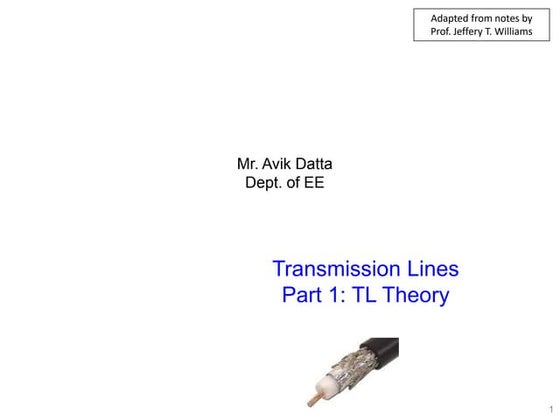 Adapted from notes by
Prof. Jeffery T. Williams

Mr. Avik Datta
Dept. of EE

Transmission Lines
Part 1: TL Theory

1